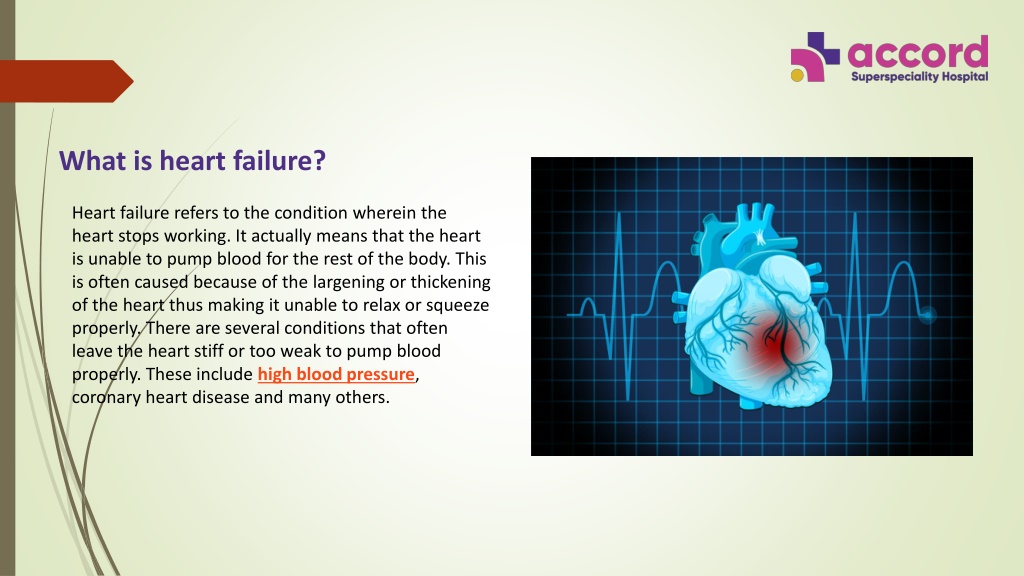 accord
Superspeciality Hospital

What is heart failure?

Heart failure refers to the condition wherein the heart stops working. It actually means that the heart is unable to pump blood for the rest of the body. This is often caused because of the largening or thickening of the heart thus making it unable to relax or squeeze properly. There are several conditions that often leave the heart stiff or too weak to pump blood properly. These include high blood pressure, coronary heart disease and many others.